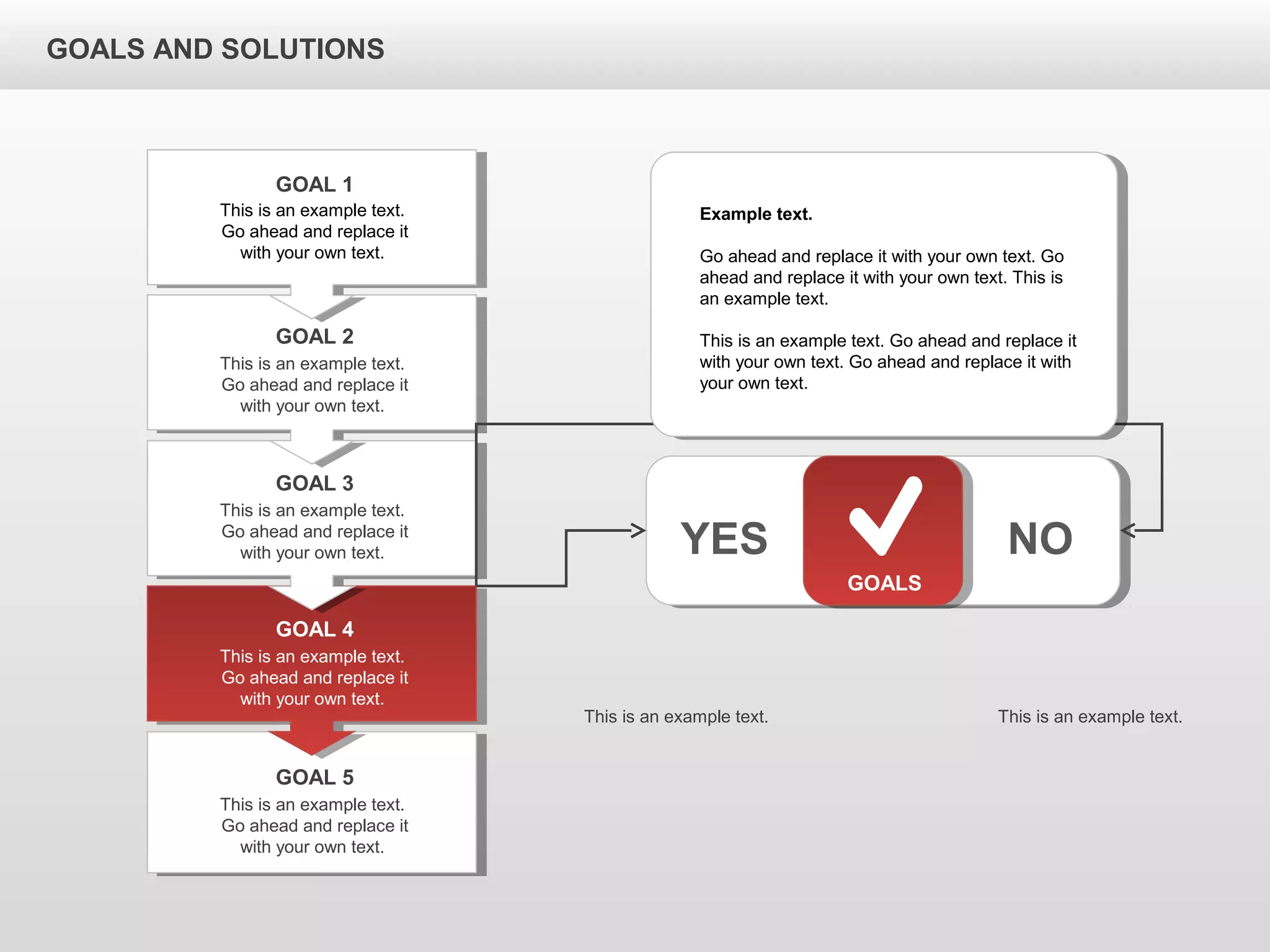 GOALS AND SOLUTIONS

GOAL 1
This is an example text. Go ahead and replace it with your own text.

GOAL 2
This is an example text. Go ahead and replace it with your own text.

GOAL 3
This is an example text. Go ahead and replace it with your own text.

GOAL 4
This is an example text. Go ahead and replace it with your own text.

GOAL 5
This is an example text. Go ahead and replace it with your own text.

Example text.

Go ahead and replace it with your own text. Go ahead and replace it with your own text. This is an example text.

This is an example text. Go ahead and replace it with your own text. Go ahead and replace it with your own text.

YES

GOALS

NO

This is an example text.

This is an example text.